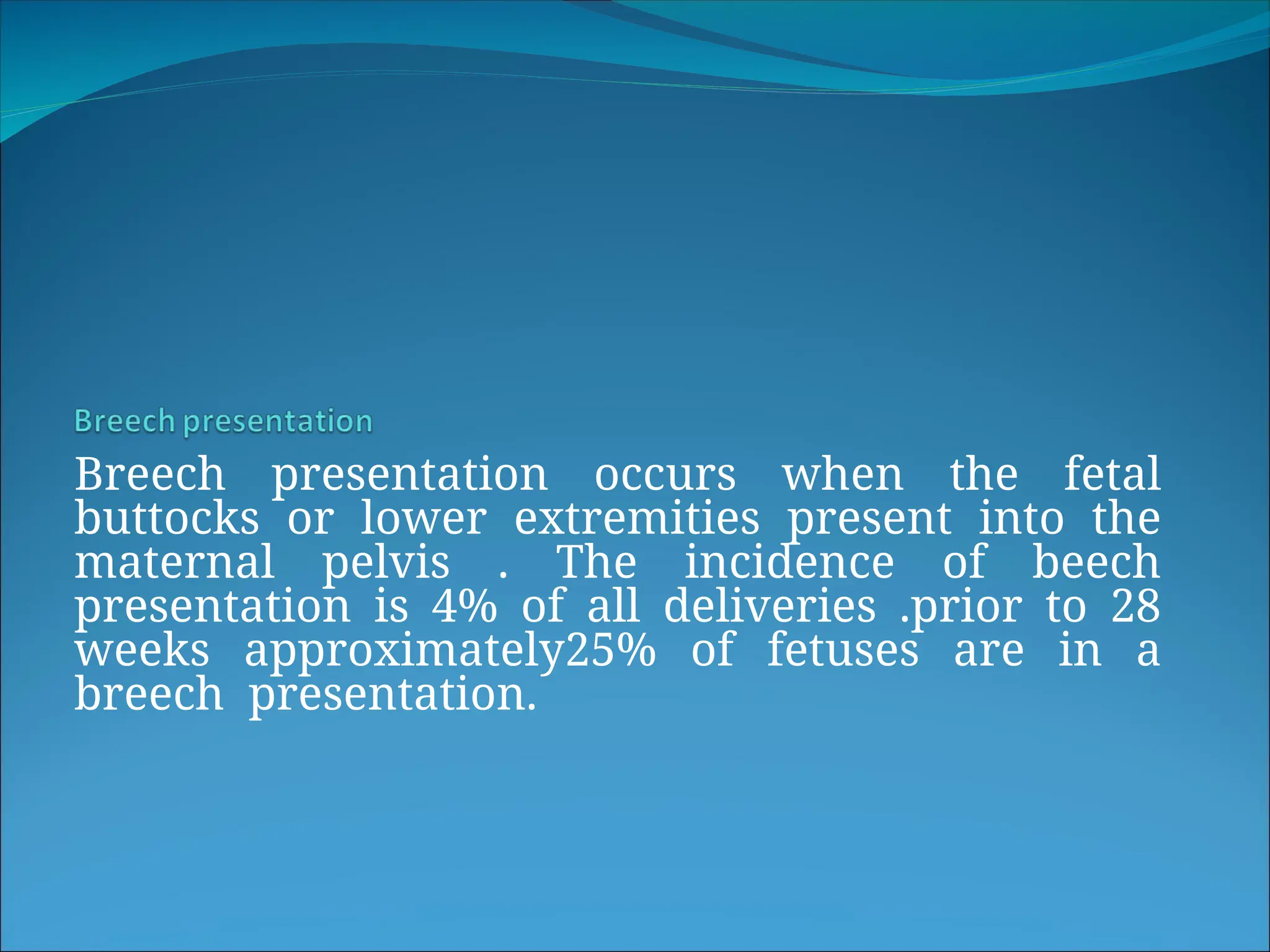 Breech presentation

Breech presentation occurs when the fetal buttocks or lower extremities present into the maternal pelvis . The incidence of beech presentation is 4% of all deliveries .prior to 28 weeks approximately25% of fetuses are in a breech presentation.